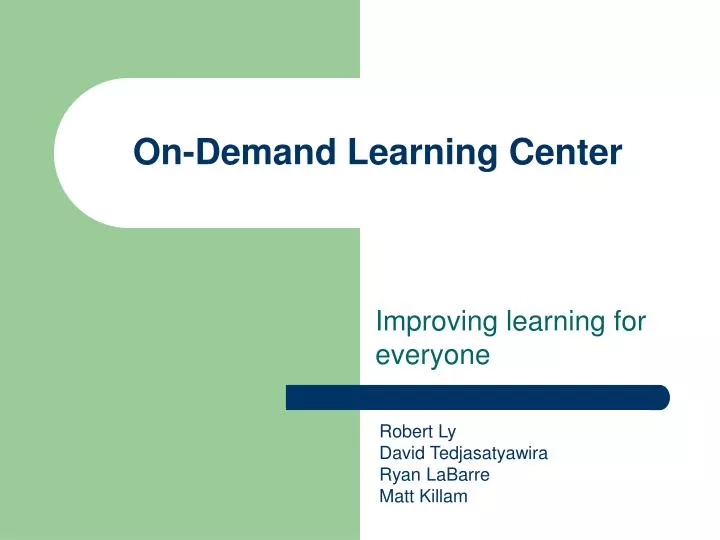 On-Demand Learning Center

Improving learning for everyone

Robert Ly
David Tedjasatyawira
Ryan LaBarre
Matt Killam